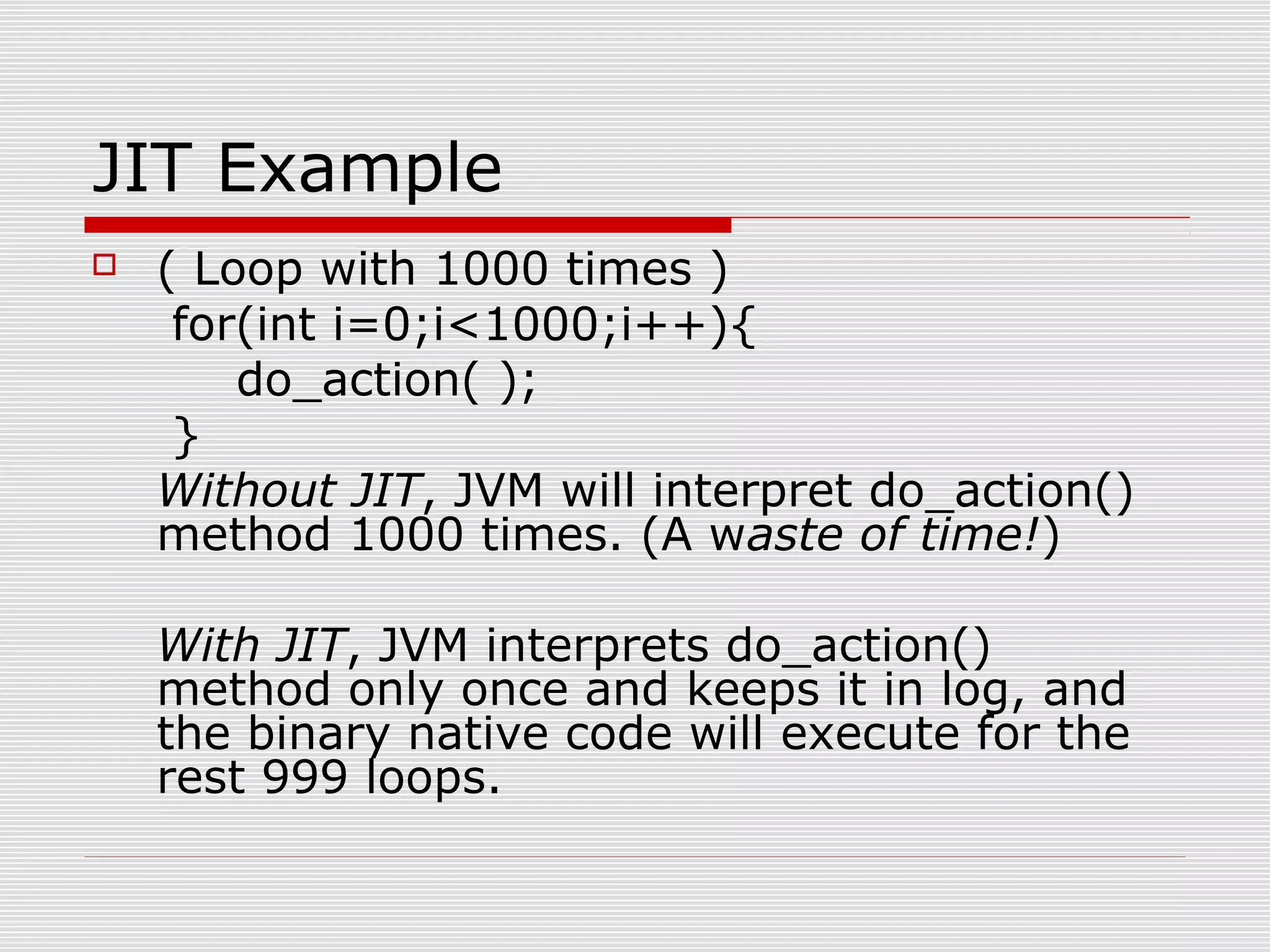 JIT Example

( Loop with 1000 times )
for(int i=0;i<1000;i++){
do_action( );
}
Without JIT, JVM will interpret do_action() method 1000 times. (A waste of time!)

With JIT, JVM interprets do_action() method only once and keeps it in log, and the binary native code will execute for the rest 999 loops.